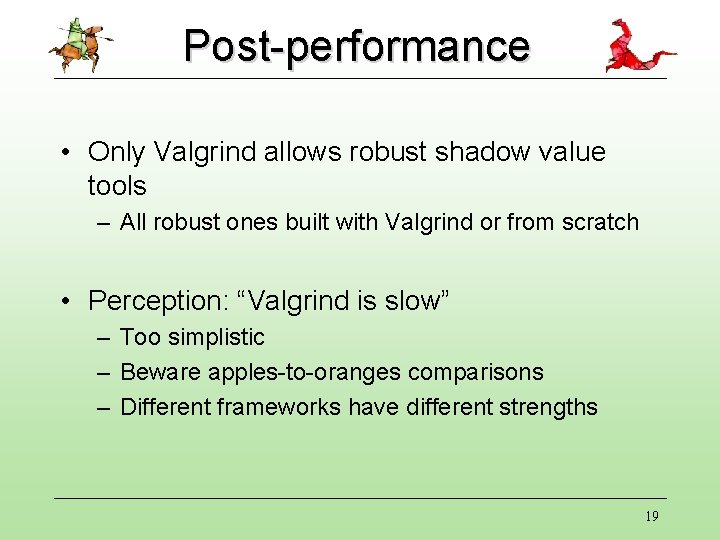 Post-performance

• Only Valgrind allows robust shadow value tools
– All robust ones built with Valgrind or from scratch

• Perception: “Valgrind is slow”
– Too simplistic
– Beware apples-to-oranges comparisons
– Different frameworks have different strengths

19